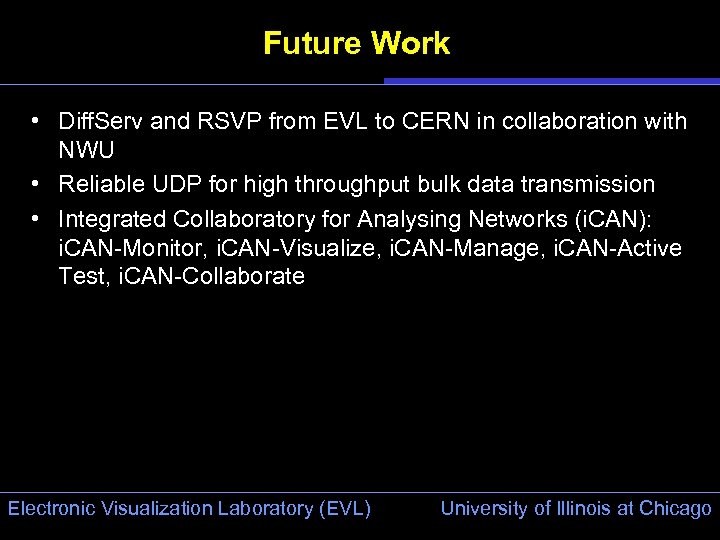 Future Work

• DiffServ and RSVP from EVL to CERN in collaboration with NWU
• Reliable UDP for high throughput bulk data transmission
• Integrated Collaboratory for Analysing Networks (iCAN): iCAN-Monitor, iCAN-Visualize, iCAN-Manage, iCAN-Active Test, iCAN-Collaborate

Electronic Visualization Laboratory (EVL)
University of Illinois at Chicago